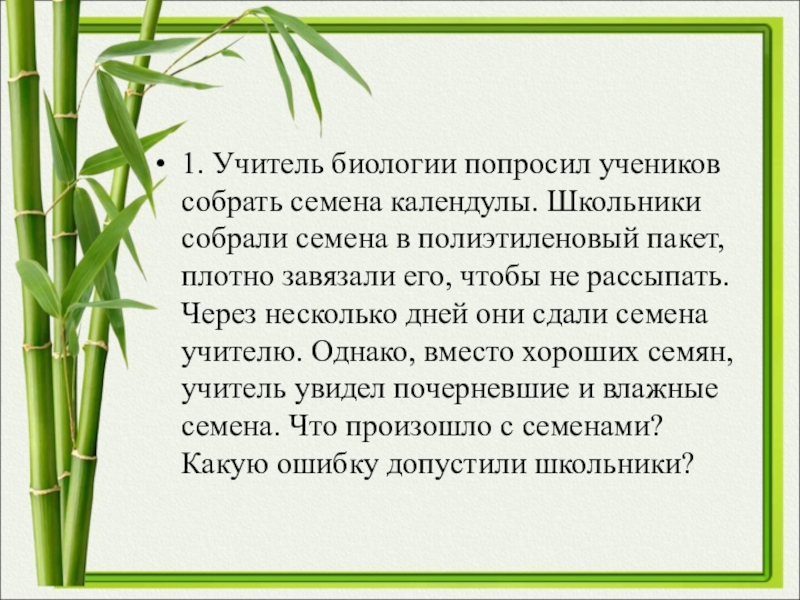 • 1. Учитель биологии попросил учеников собрать семена календулы. Школьники собрали семена в полиэтиленовый пакет, плотно завязали его, чтобы не рассыпать. Через несколько дней они сдали семена учителю. Однако, вместо хороших семян, учитель увидел почерневшие и влажные семена. Что произошло с семенами? Какую ошибку допустили школьники?